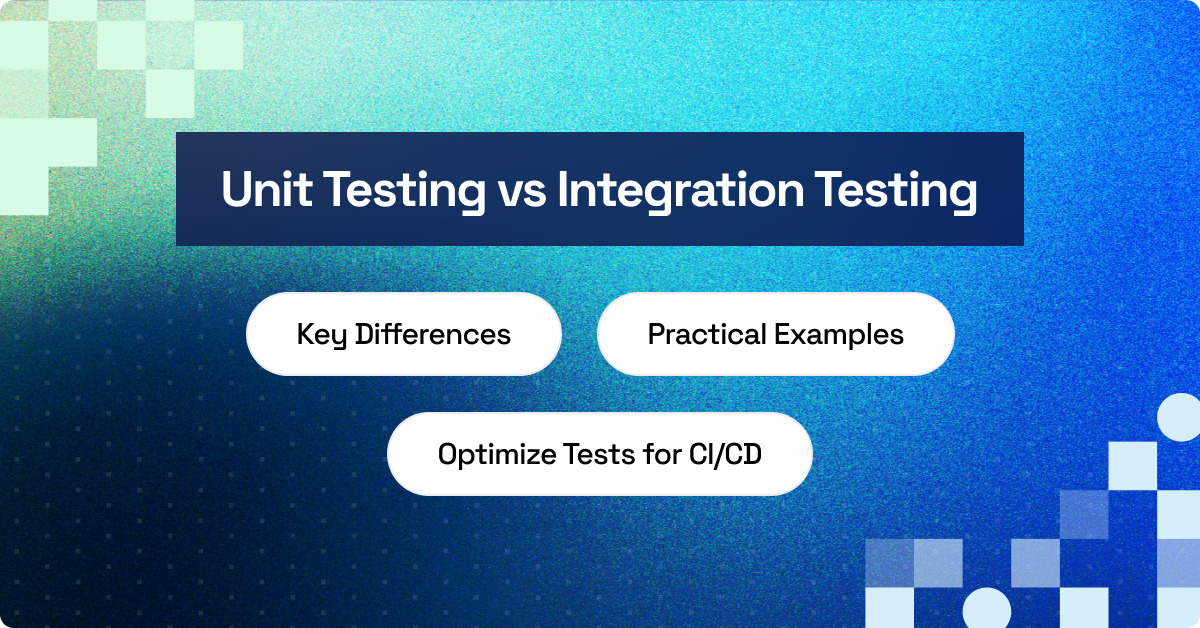 Unit Testing vs Integration Testing

Key Differences

Practical Examples

Optimize Tests for CI/CD